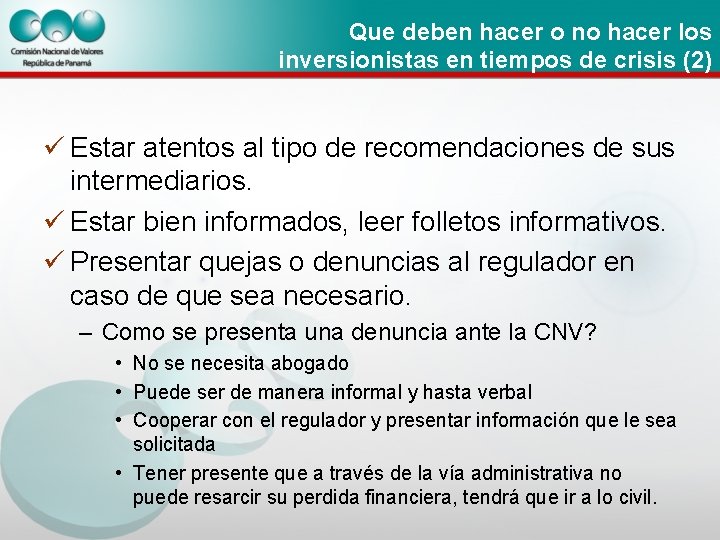 Comisión Nacional de Valores
República de Panamá

Que deben hacer o no hacer los inversionistas en tiempos de crisis (2)

✓ Estar atentos al tipo de recomendaciones de sus intermediarios.
✓ Estar bien informados, leer folletos informativos.
✓ Presentar quejas o denuncias al regulador en caso de que sea necesario.
– Como se presenta una denuncia ante la CNV?
• No se necesita abogado
• Puede ser de manera informal y hasta verbal
• Cooperar con el regulador y presentar información que le sea solicitada
• Tener presente que a través de la vía administrativa no puede resarcir su perdida financiera, tendrá que ir a lo civil.